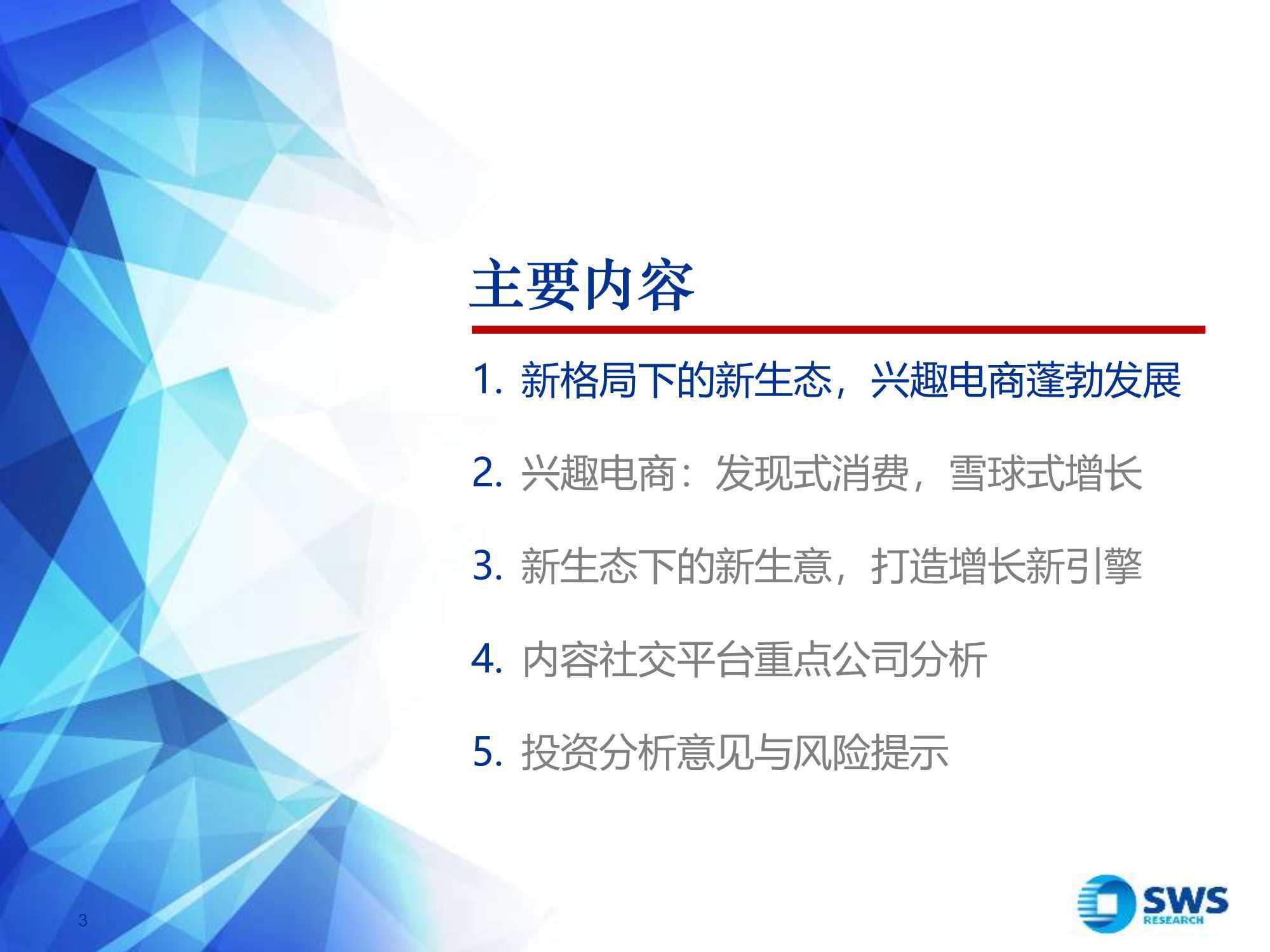 主要内容

1. 新格局下的新生态，兴趣电商蓬勃发展

2. 兴趣电商：发现式消费，雪球式增长

3. 新生态下的新生意，打造增长新引擎

4. 内容社交平台重点公司分析

5. 投资分析意见与风险提示

3

SWS RESEARCH